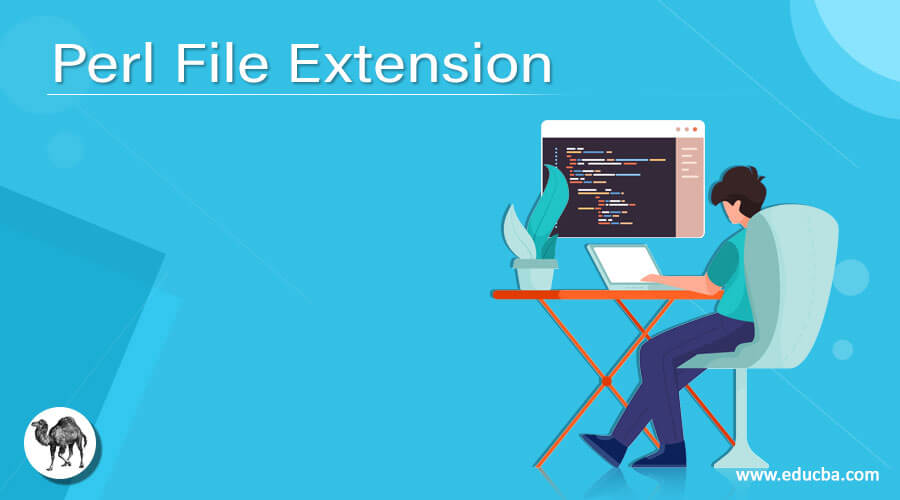 Perl File Extension

www.educba.com